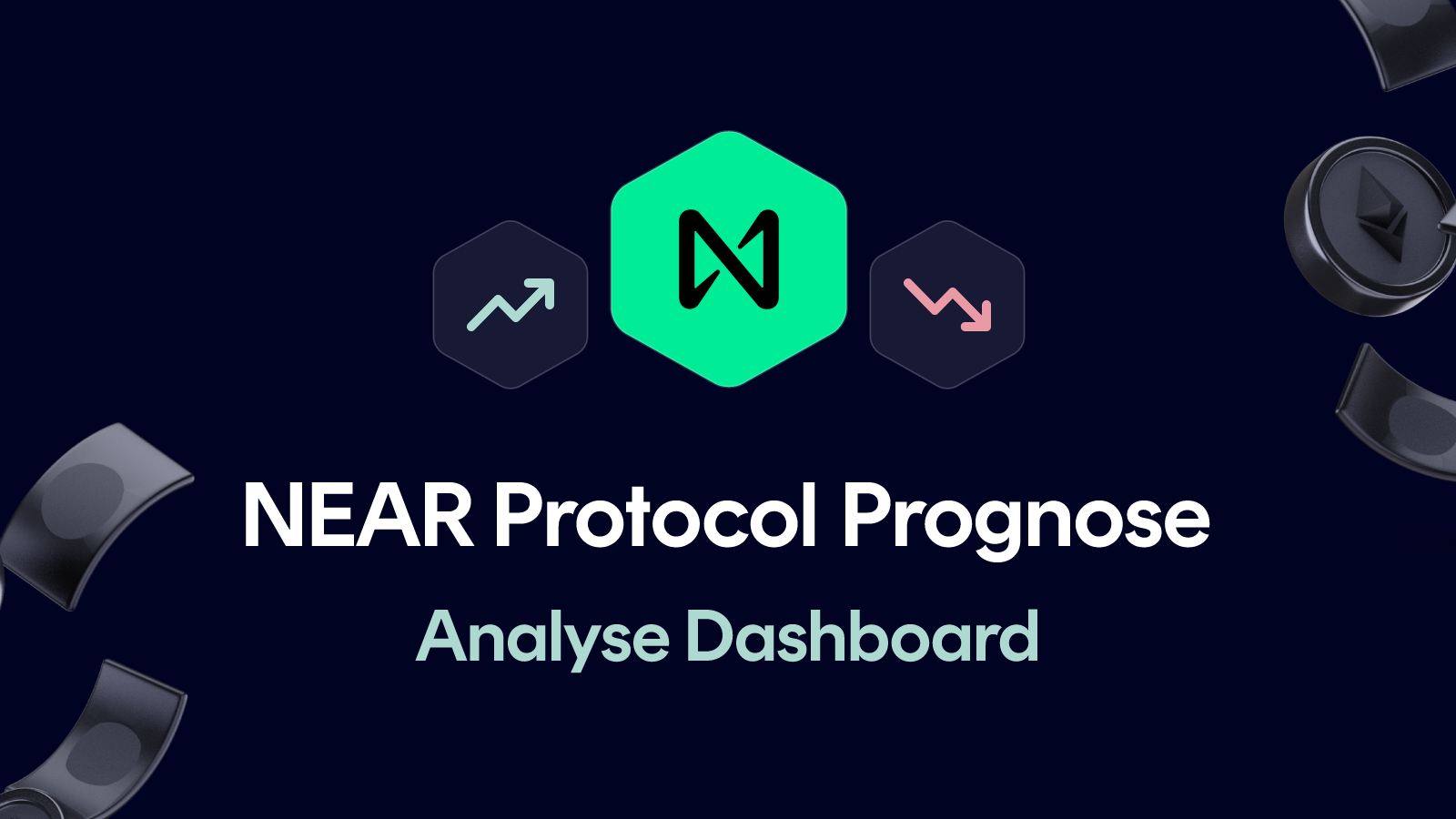 NEAR Protocol Prognose
Analyse Dashboard